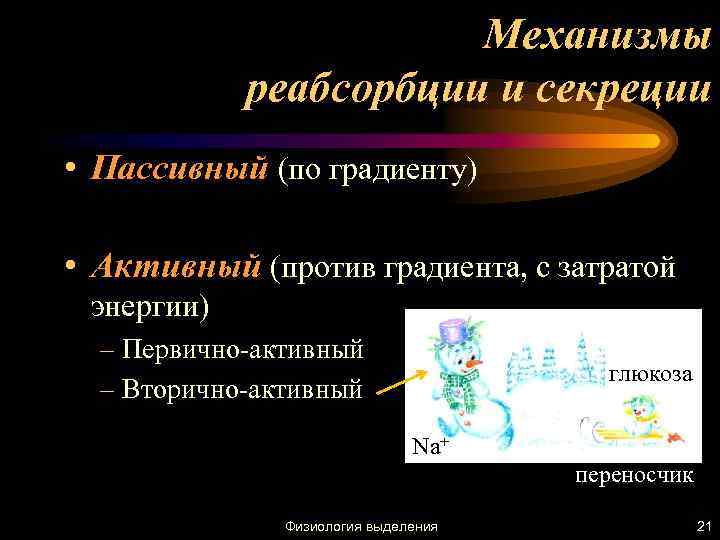 Механизмы реабсорбции и секреции

• Пассивный (по градиенту)

• Активный (против градиента, с затратой энергии)
– Первично-активный
– Вторично-активный

глюкоза

$Na^+$

переносчик

Физиология выделения

21